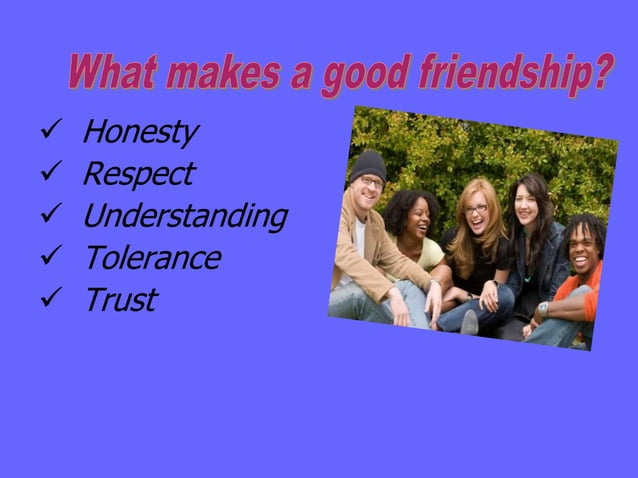 What makes a good friendship?

✓ Honesty
✓ Respect
✓ Understanding
✓ Tolerance
✓ Trust